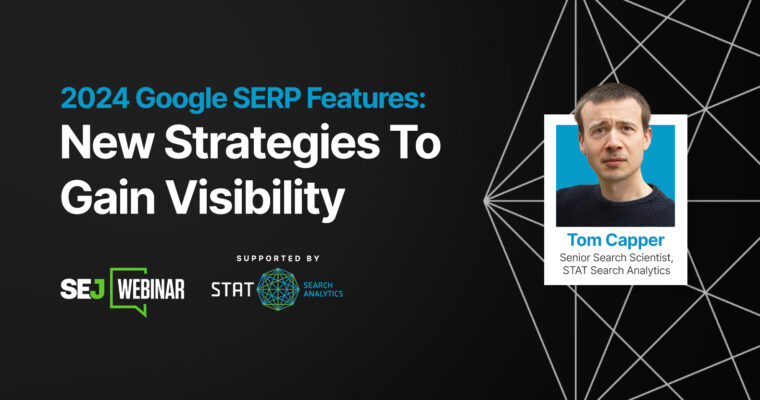 2024 Google SERP Features:
New Strategies To Gain Visibility

SEJ WEBINAR

SUPPORTED BY

STAT SEARCH ANALYTICS

Tom Capper
Senior Search Scientist, STAT Search Analytics